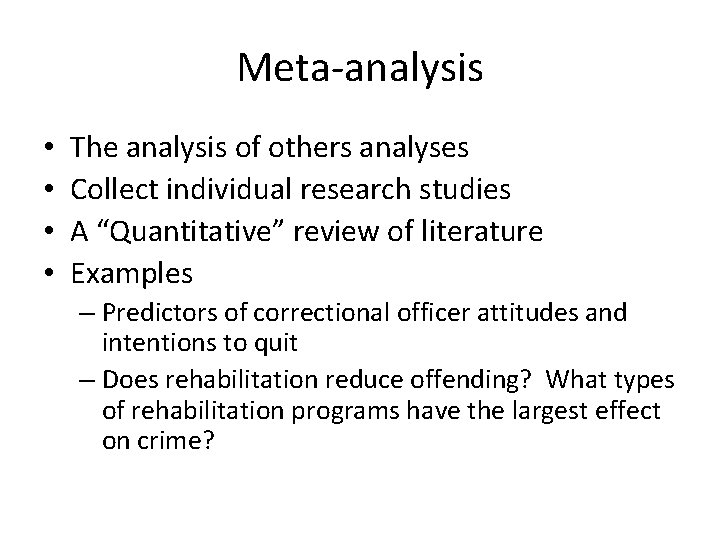 Meta-analysis

• The analysis of others analyses
• Collect individual research studies
• A “Quantitative” review of literature
• Examples
– Predictors of correctional officer attitudes and intentions to quit
– Does rehabilitation reduce offending? What types of rehabilitation programs have the largest effect on crime?